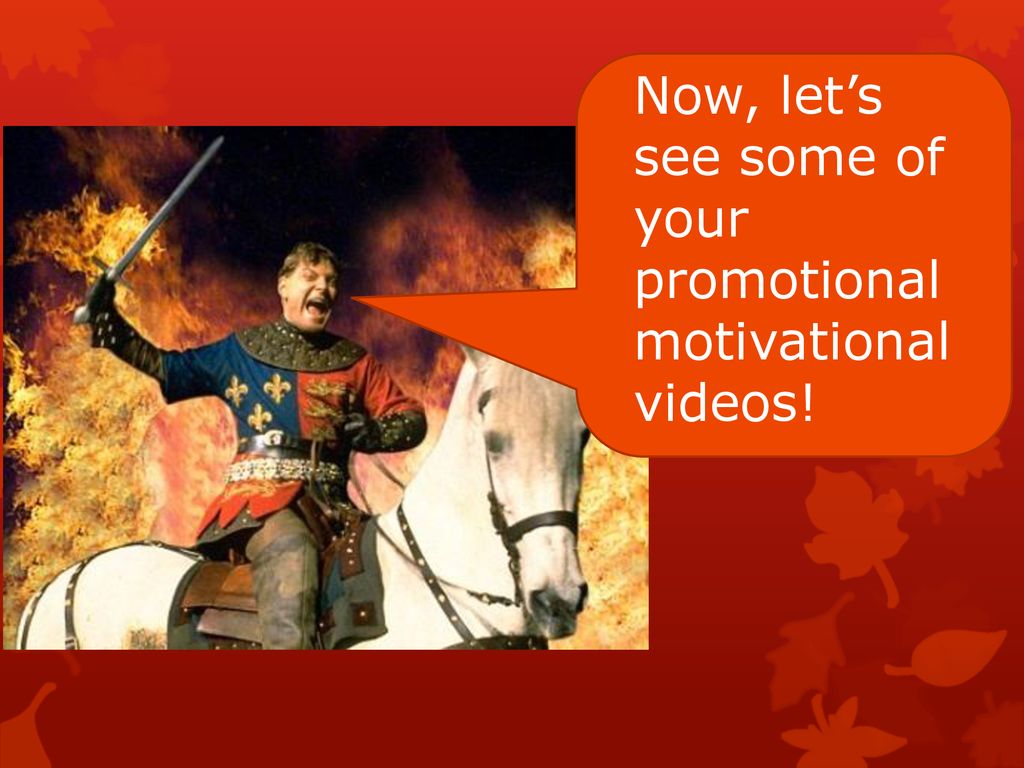 Now, let’s see some of your promotional motivational videos!